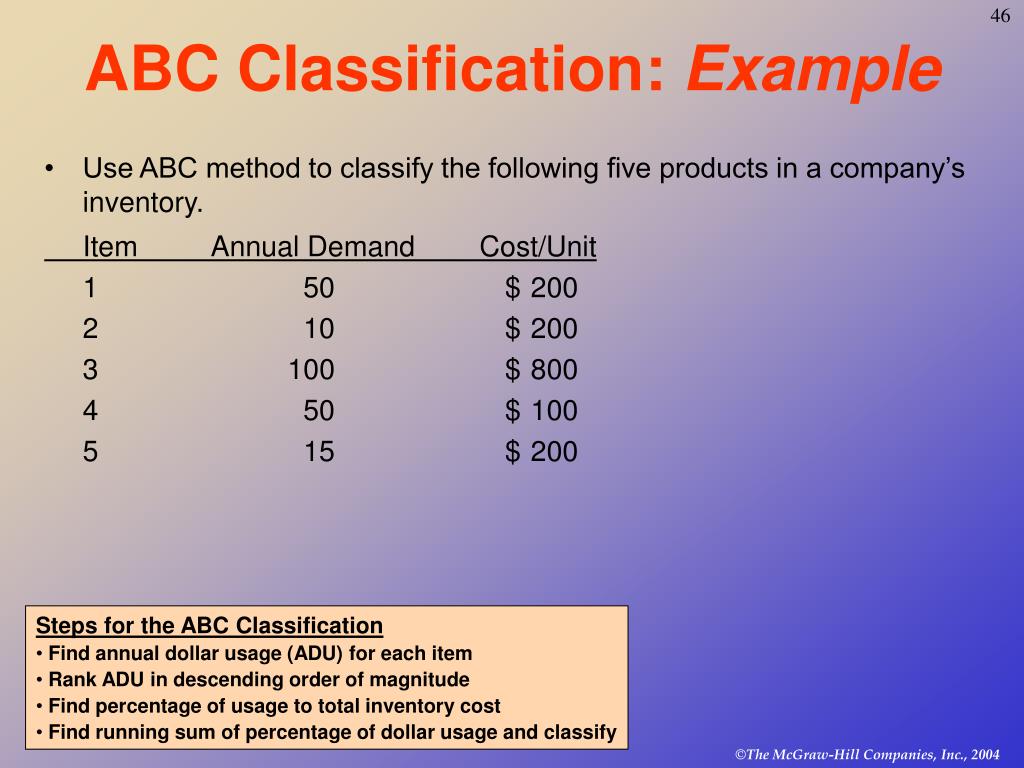 46

ABC Classification: Example

• Use ABC method to classify the following five products in a company's inventory.

| Item | Annual Demand | Cost/Unit |
|---|---|---|
| 1 | 50 | \$ 200 |
| 2 | 10 | \$ 200 |
| 3 | 100 | \$ 800 |
| 4 | 50 | \$ 100 |
| 5 | 15 | \$ 200 |

Steps for the ABC Classification
• Find annual dollar usage (ADU) for each item
• Rank ADU in descending order of magnitude
• Find percentage of usage to total inventory cost
• Find running sum of percentage of dollar usage and classify

©The McGraw-Hill Companies, Inc., 2004